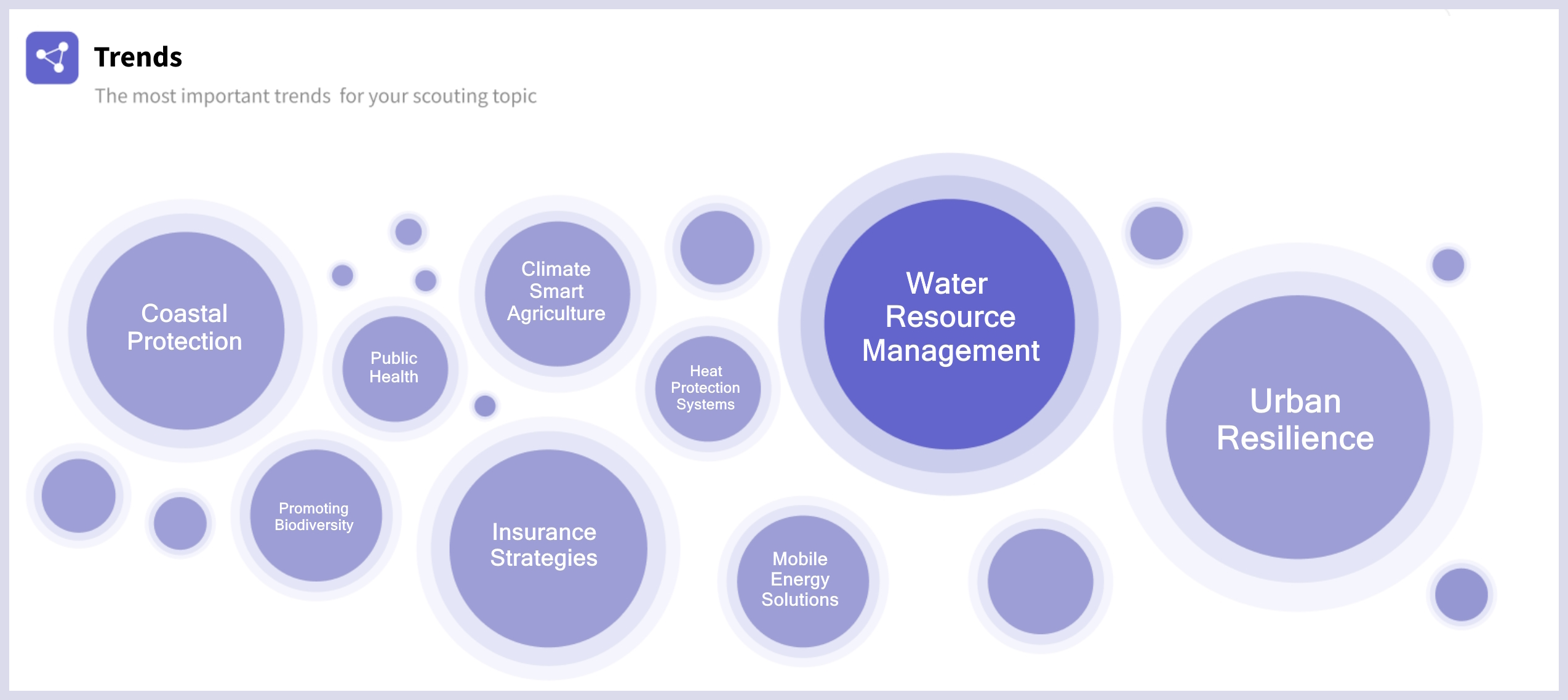 Trends

The most important trends for your scouting topic

Coastal Protection

Public Health

Climate Smart Agriculture

Heat Protection Systems

Water Resource Management

Urban Resilience

Promoting Biodiversity

Insurance Strategies

Mobile Energy Solutions